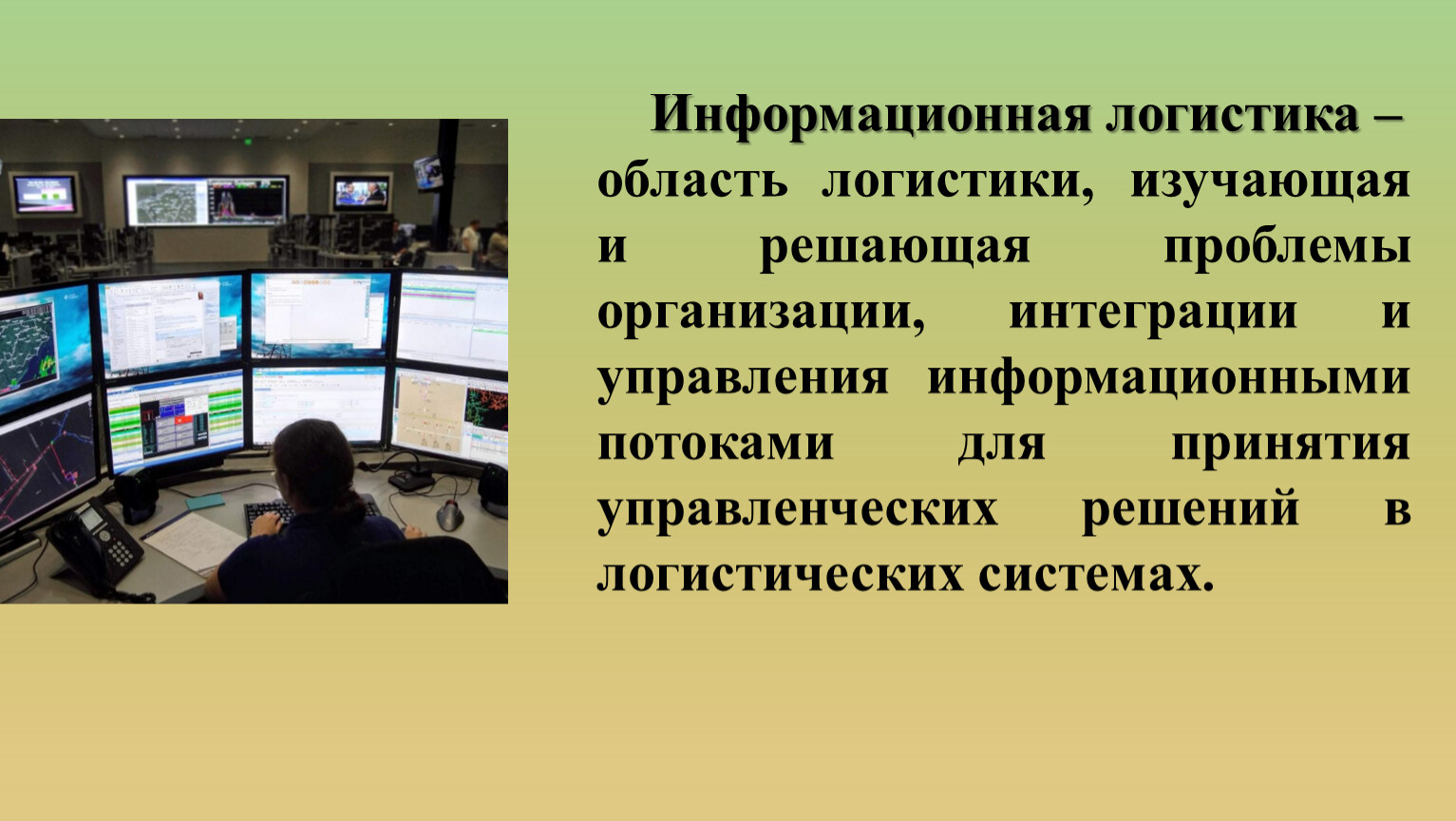 Информационная логистика – область логистики, изучающая и решающая проблемы организации, интеграции и управления информационными потоками для принятия управленческих решений в логистических системах.